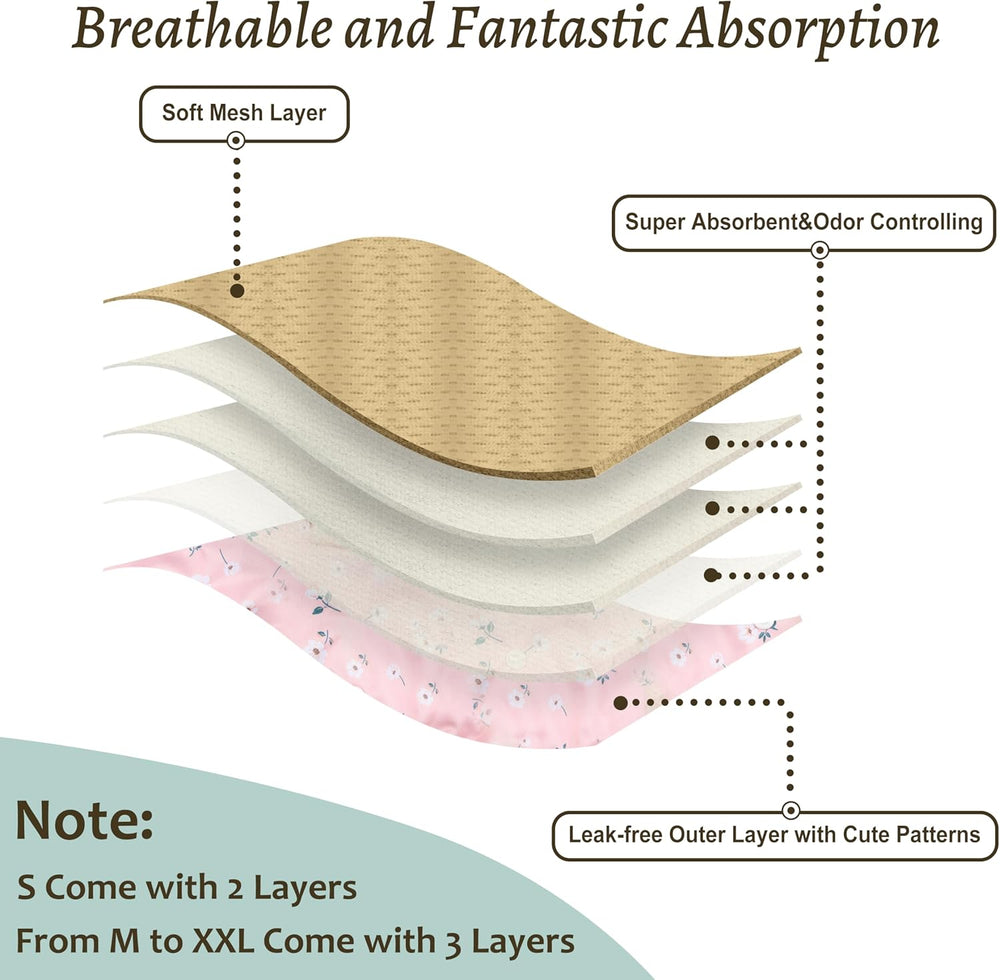 Breathable and Fantastic Absorption

Soft Mesh Layer

Super Absorbent&Odor Controlling

Leak-free Outer Layer with Cute Patterns

Note:

S Come with 2 Layers

From M to XXL Come with 3 Layers